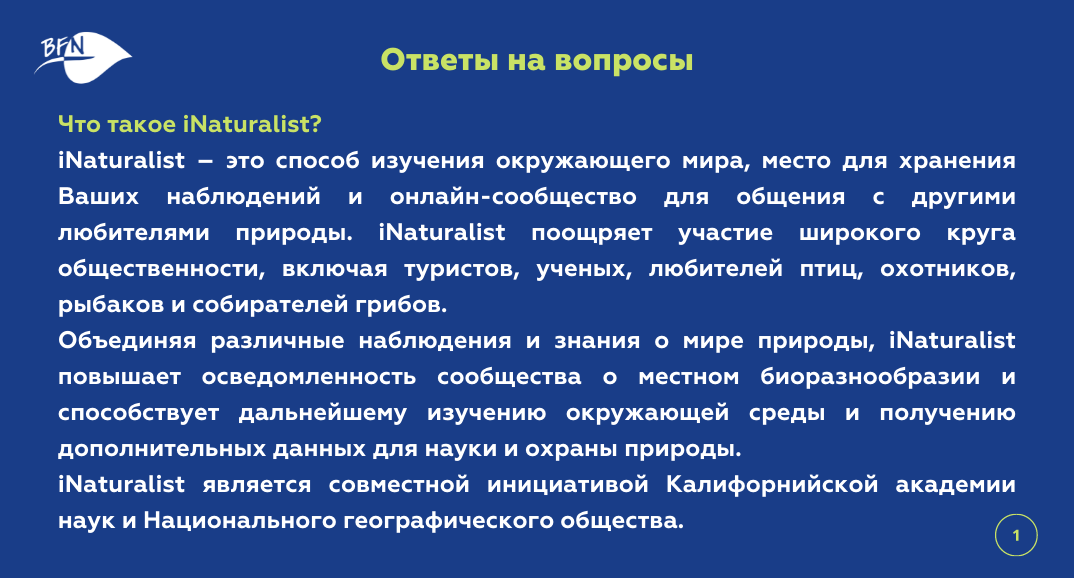 BFN

Ответы на вопросы

Что такое iNaturalist?
iNaturalist – это способ изучения окружающего мира, место для хранения Ваших наблюдений и онлайн-сообщество для общения с другими любителями природы. iNaturalist поощряет участие широкого круга общественности, включая туристов, ученых, любителей птиц, охотников, рыбаков и собирателей грибов.
Объединяя различные наблюдения и знания о мире природы, iNaturalist повышает осведомленность сообщества о местном биоразнообразии и способствует дальнейшему изучению окружающей среды и получению дополнительных данных для науки и охраны природы.
iNaturalist является совместной инициативой Калифорнийской академии наук и Национального географического общества.

1